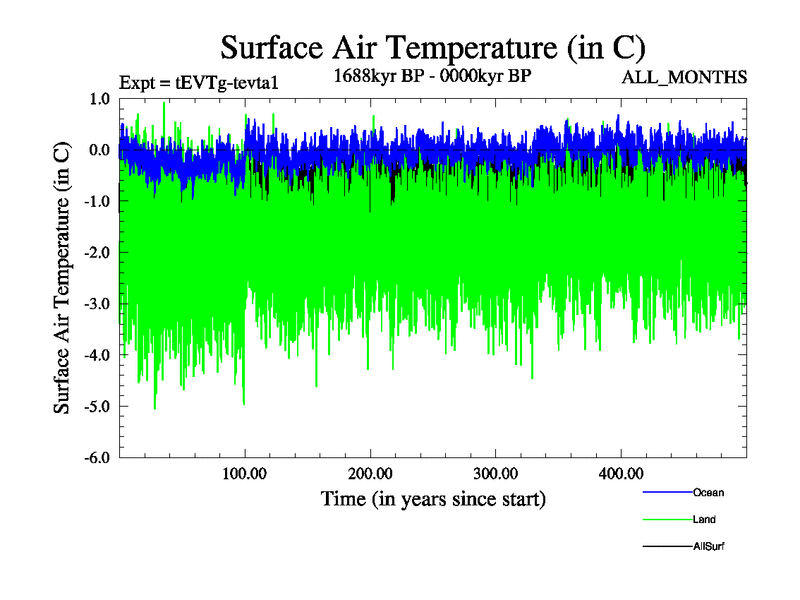 Surface Air Temperature (in C)

Expt = tEVTg-tevta1

1688kyr BP - 0000kyr BP

ALL_MONTHS

Surface Air Temperature (in C)

1.0
0.0
-1.0
-2.0
-3.0
-4.0
-5.0
-6.0

100.00
200.00
300.00
400.00

Time (in years since start)

Ocean
Land
AllSurf